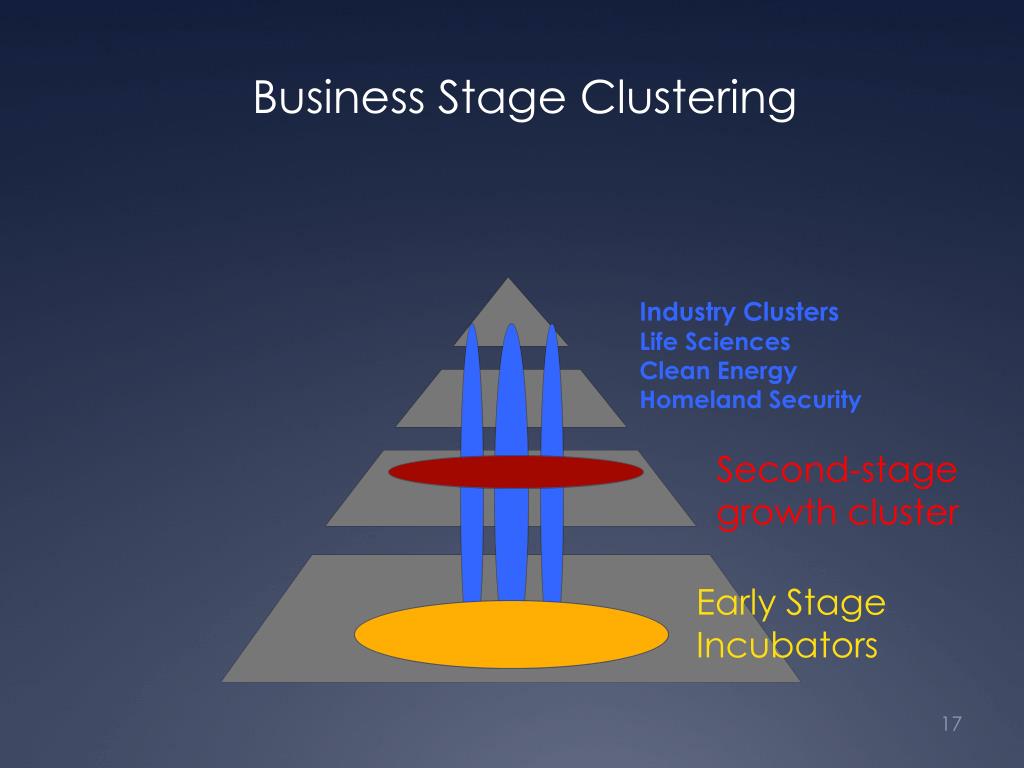 Business Stage Clustering

Industry Clusters
Life Sciences
Clean Energy
Homeland Security

Second-stage growth cluster

Early Stage Incubators

17